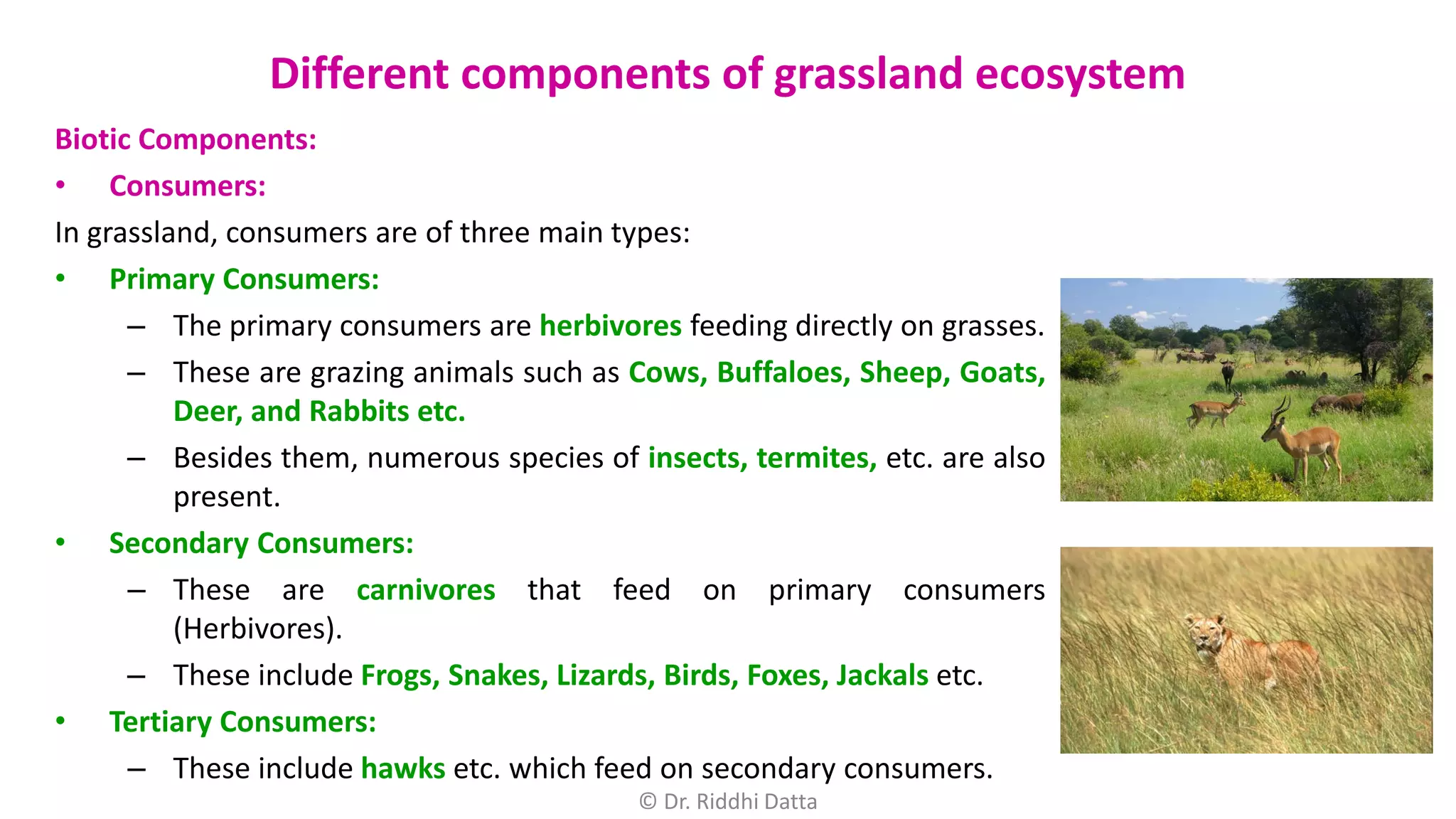 Different components of grassland ecosystem

Biotic Components:

• Consumers:

In grassland, consumers are of three main types:

• Primary Consumers:

– The primary consumers are herbivores feeding directly on grasses.

– These are grazing animals such as Cows, Buffaloes, Sheep, Goats, Deer, and Rabbits etc.

– Besides them, numerous species of insects, termites, etc. are also present.

• Secondary Consumers:

– These are carnivores that feed on primary consumers (Herbivores).

– These include Frogs, Snakes, Lizards, Birds, Foxes, Jackals etc.

• Tertiary Consumers:

– These include hawks etc. which feed on secondary consumers.

© Dr. Riddhi Datta